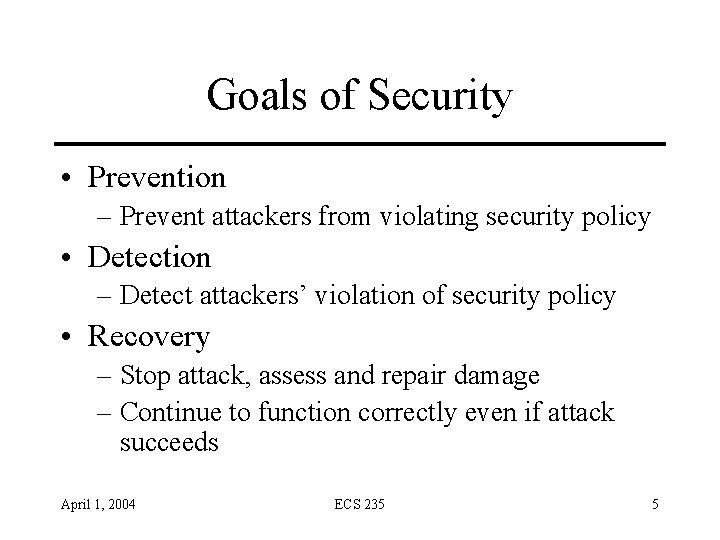 Goals of Security

• Prevention
– Prevent attackers from violating security policy
• Detection
– Detect attackers' violation of security policy
• Recovery
– Stop attack, assess and repair damage
– Continue to function correctly even if attack succeeds

April 1, 2004
ECS 235
5